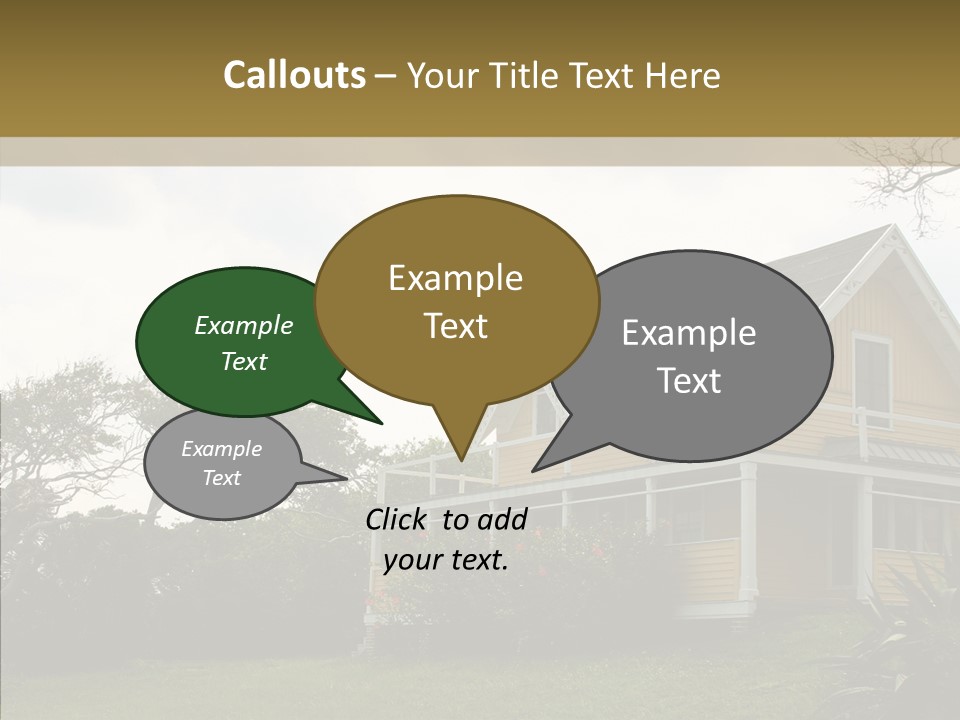 Callouts – Your Title Text Here

Example Text

Example Text

Example Text

Example Text

Click to add your text.